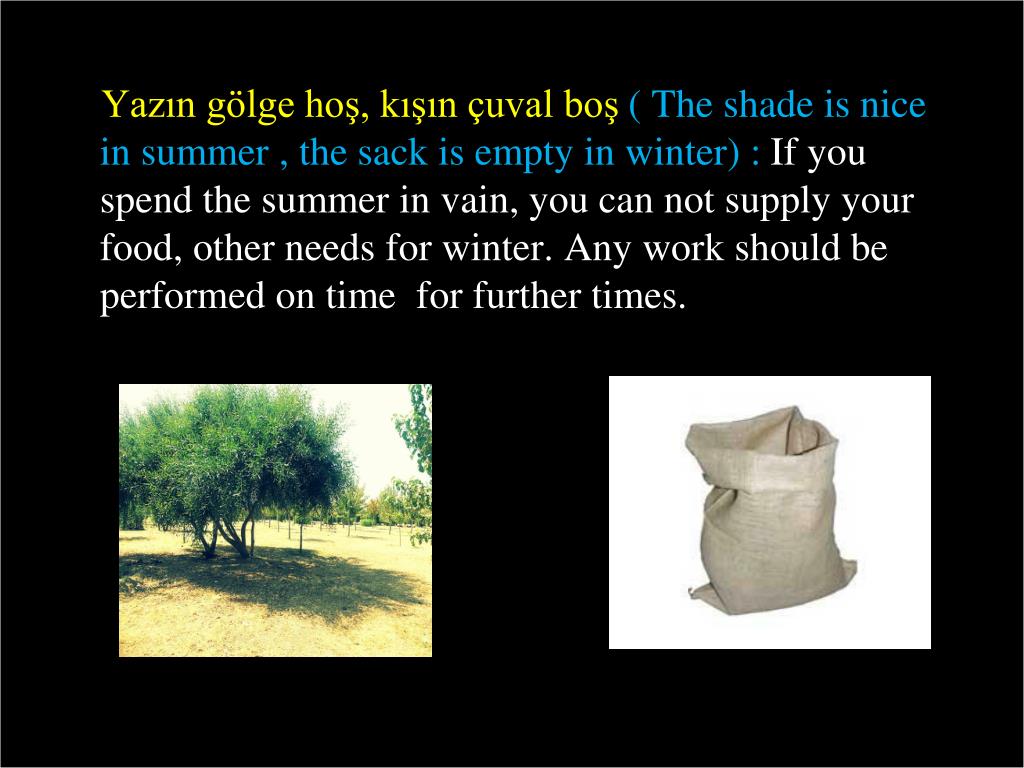 Yazın gölge hoş, kışın çuval boş ( The shade is nice in summer , the sack is empty in winter) : If you spend the summer in vain, you can not supply your food, other needs for winter. Any work should be performed on time  for further times.